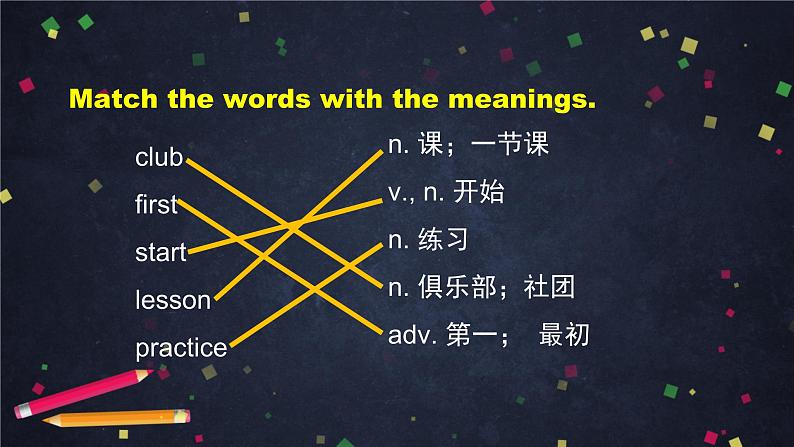 Match the words with the meanings.

club
first
start
lesson
practice

n. 课；一节课
v., n. 开始
n. 练习
n. 俱乐部；社团
adv. 第一； 最初